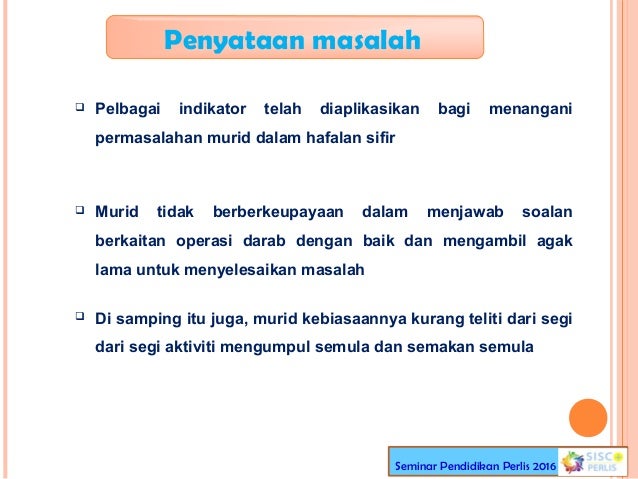 Penyataan masalah

❑ Pelbagai indikator telah diaplikasikan bagi menangani permasalahan murid dalam hafalan sifir

❑ Murid tidak berberkeupayaan dalam menjawab soalan berkaitan operasi darab dengan baik dan mengambil agak lama untuk menyelesaikan masalah

❑ Di samping itu juga, murid kebiasaannya kurang teliti dari segi dari segi aktiviti mengumpul semula dan semakan semula

Seminar Pendidikan Perlis 2016

SISC PERLIS